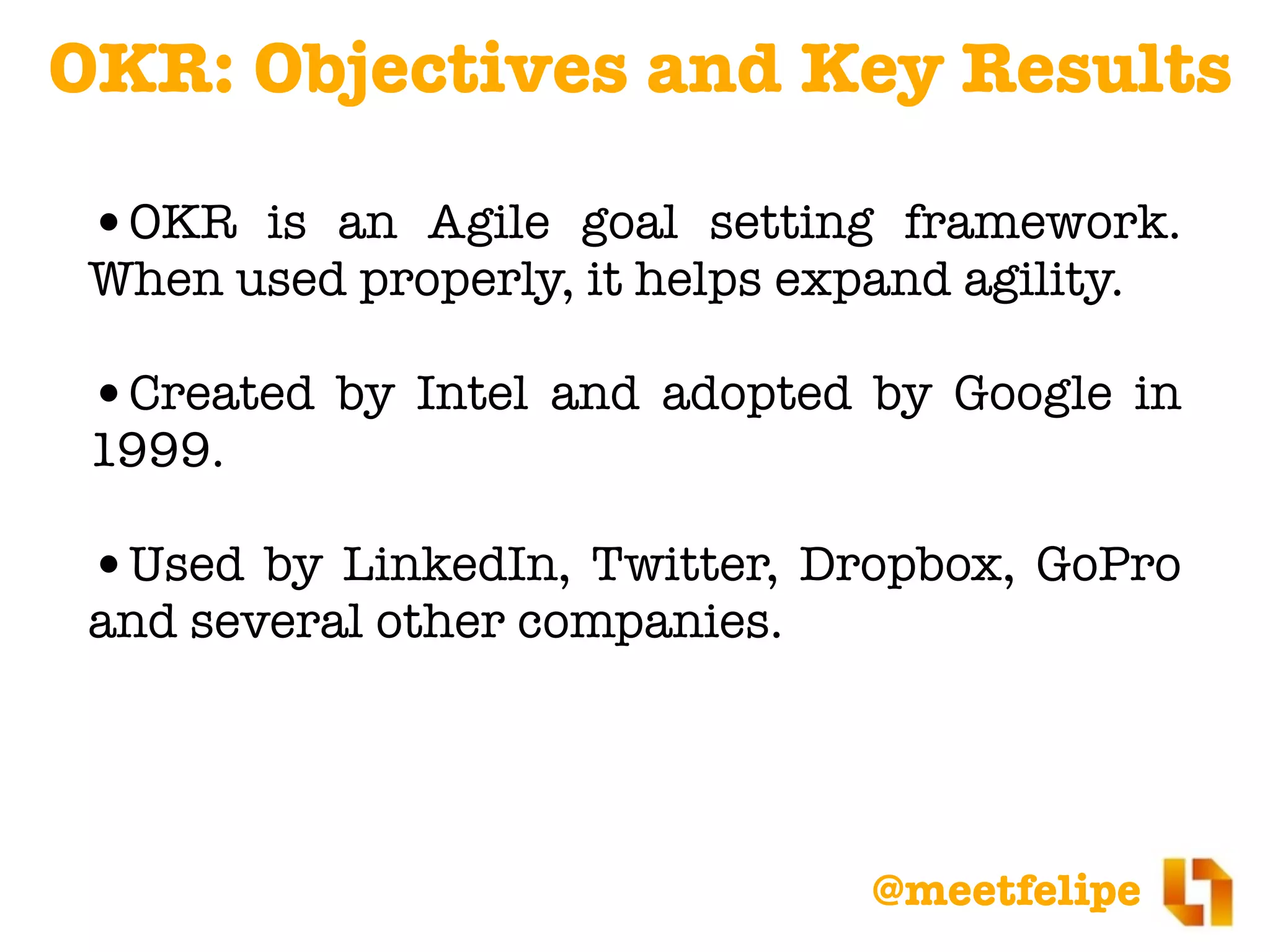 OKR: Objectives and Key Results

• OKR is an Agile goal setting framework. When used properly, it helps expand agility.

• Created by Intel and adopted by Google in 1999.

• Used by LinkedIn, Twitter, Dropbox, GoPro and several other companies.

@meetfelipe